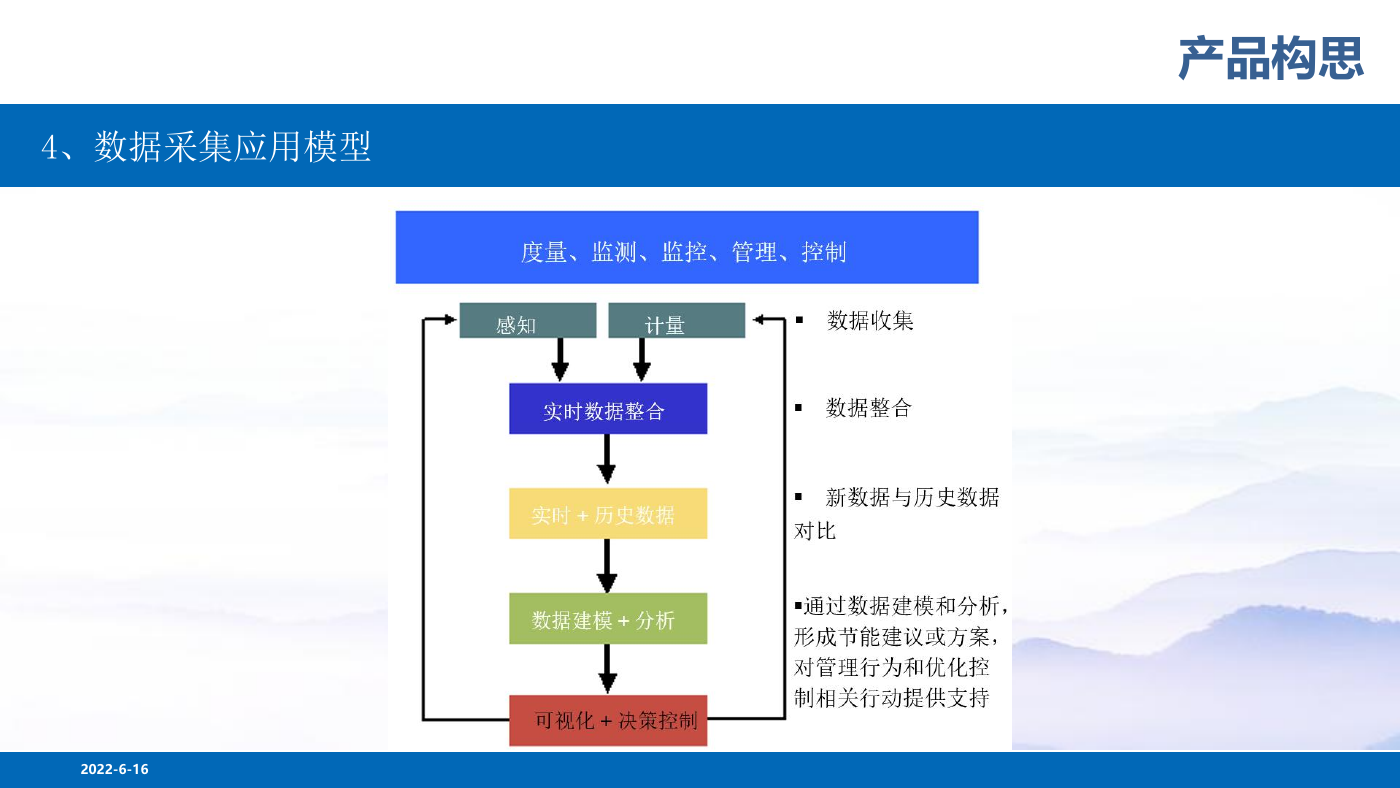 产品构思

4、数据采集应用模型

度量、监测、监控、管理、控制

感知

计量

实时数据整合

实时 + 历史数据

数据建模 + 分析

可视化 + 决策控制

▪ 数据收集

▪ 数据整合

▪ 新数据与历史数据对比

▪通过数据建模和分析，形成节能建议或方案，对管理行为和优化控制相关行动提供支持

2022-6-16